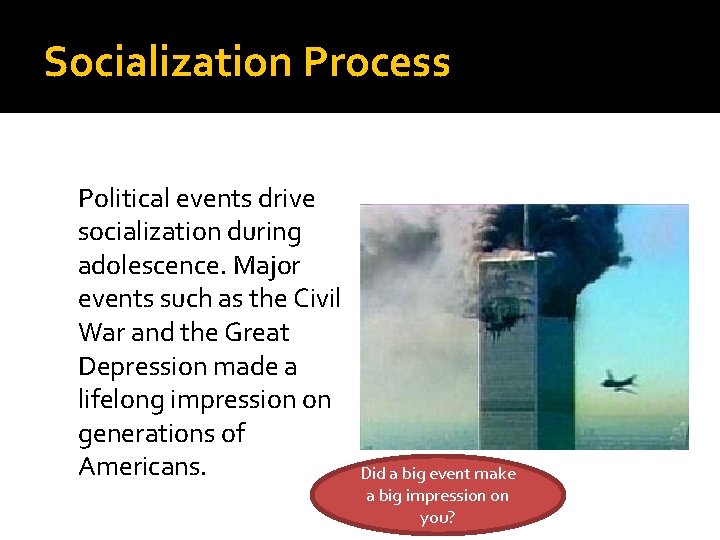 Socialization Process

Political events drive socialization during adolescence. Major events such as the Civil War and the Great Depression made a lifelong impression on generations of Americans.

Did a big event make a big impression on you?